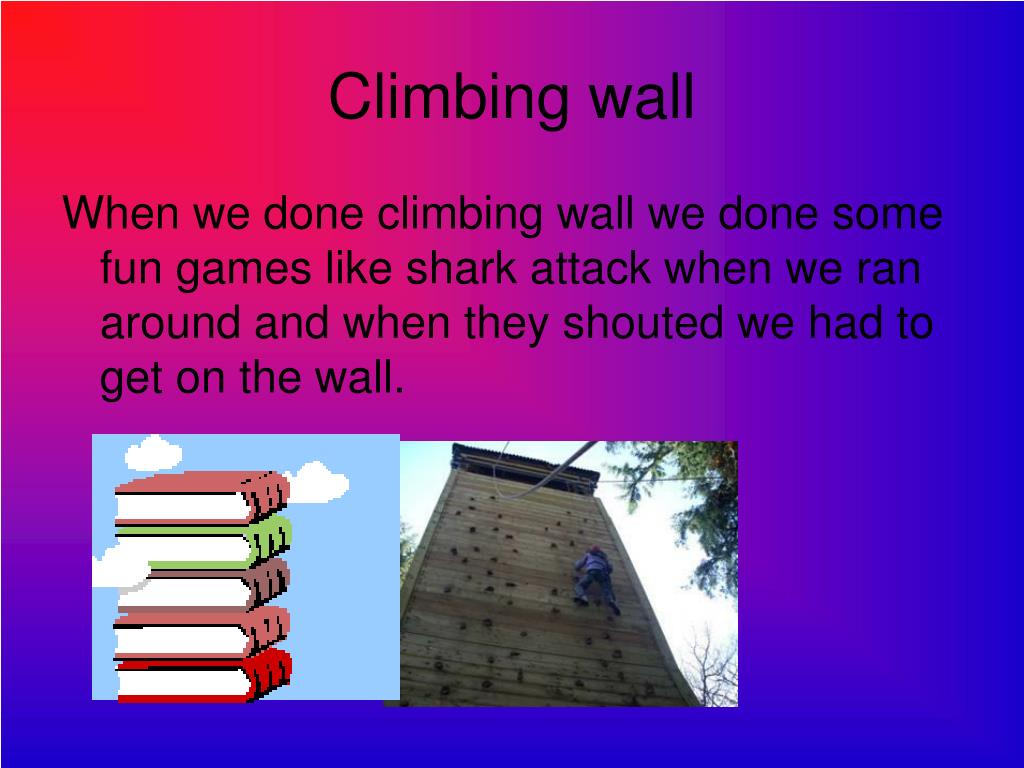 Climbing wall

When we done climbing wall we done some fun games like shark attack when we ran around and when they shouted we had to get on the wall.